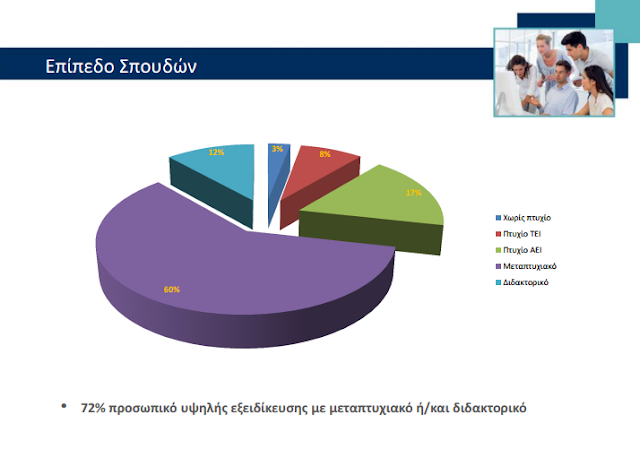 Επίπεδο Σπουδών

12%
3%
8%
17%
60%

Χωρίς πτυχίο
Πτυχίο ΤΕΙ
Πτυχίο ΑΕΙ
Μεταπτυχιακό
Διδακτορικό

• 72% προσωπικό υψηλής εξειδίκευσης με μεταπτυχιακό ή/και διδακτορικό